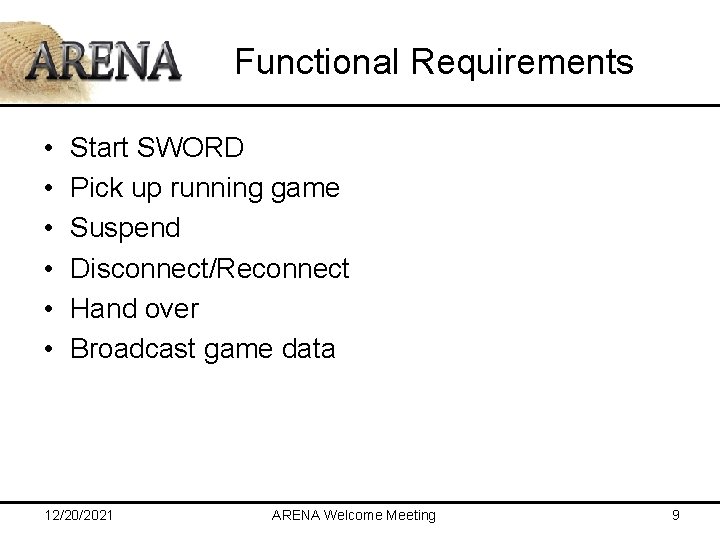 ARENA

Functional Requirements

• Start SWORD
• Pick up running game
• Suspend
• Disconnect/Reconnect
• Hand over
• Broadcast game data

12/20/2021

ARENA Welcome Meeting

9